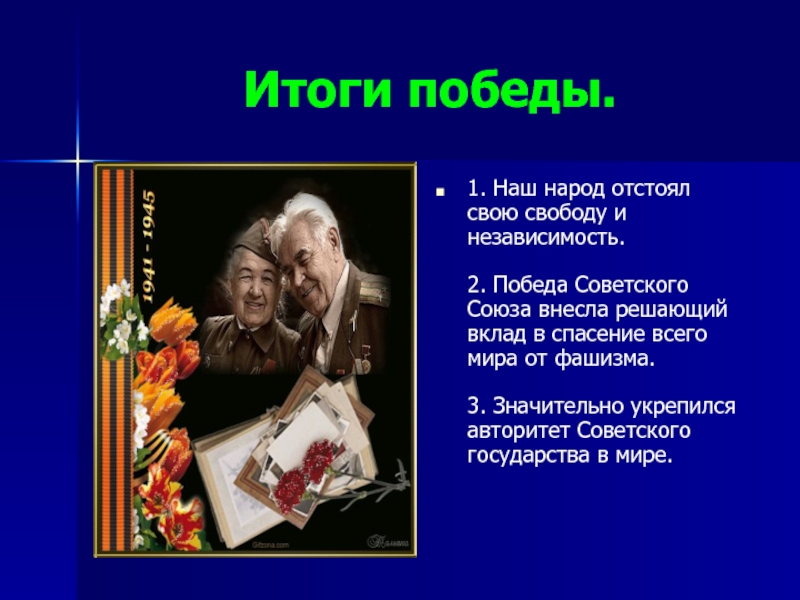 Итоги победы.

1941 - 1945

Gifzona.com

1. Наш народ отстоял свою свободу и независимость.

2. Победа Советского Союза внесла решающий вклад в спасение всего мира от фашизма.

3. Значительно укрепился авторитет Советского государства в мире.